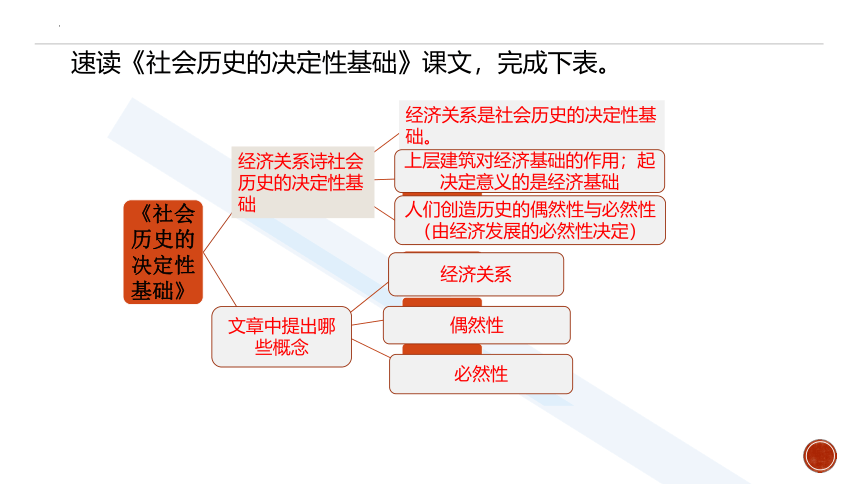 速读《社会历史的决定性基础》课文，完成下表。

《社会历史的决定性基础》

经济关系诗社会历史的决定性基础

经济关系是社会历史的决定性基础。

上层建筑对经济基础的作用；起决定意义的是经济基础

人们创造历史的偶然性与必然性（由经济发展的必然性决定）

文章中提出哪些概念

经济关系

偶然性

必然性